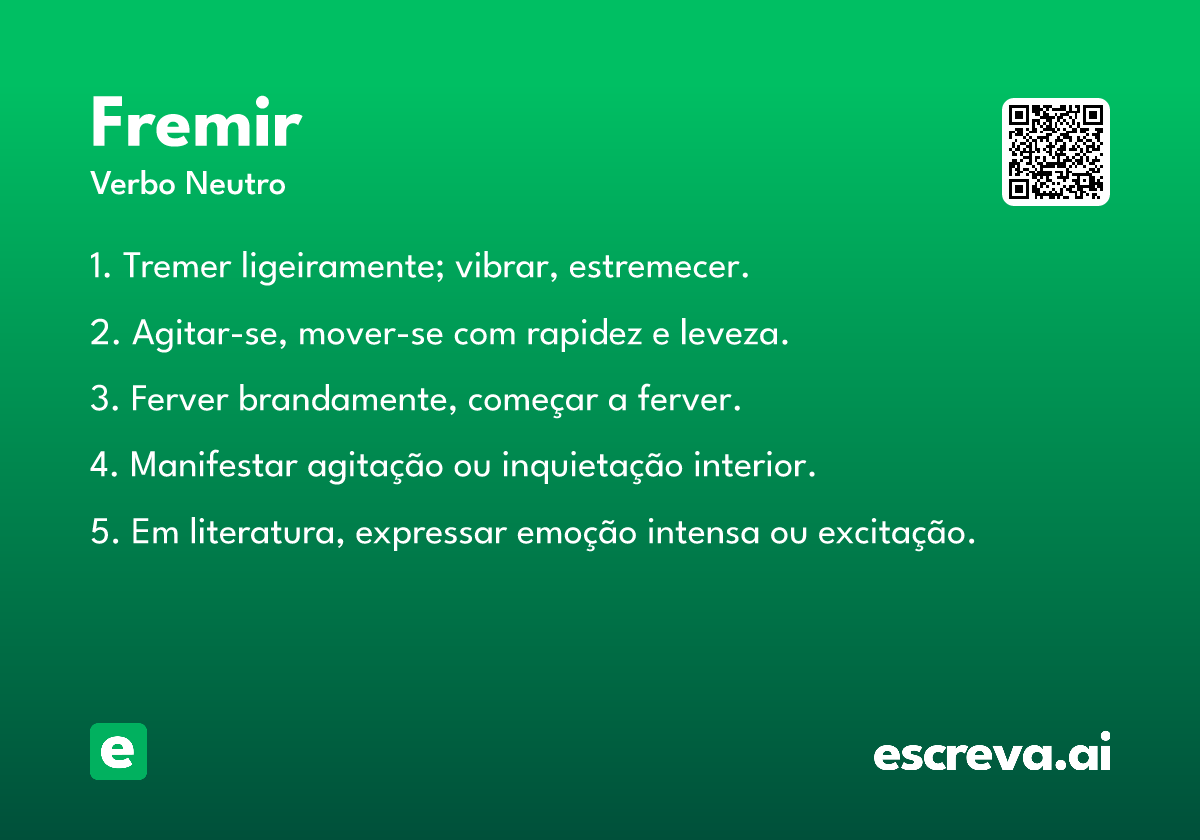 Fremir
Verbo Neutro

1. Tremer ligeiramente; vibrar, estremecer.

2. Agitar-se, mover-se com rapidez e leveza.

3. Ferver brandamente, começar a ferver.

4. Manifestar agitação ou inquietação interior.

5. Em literatura, expressar emoção intensa ou excitação.

e

escreva.ai